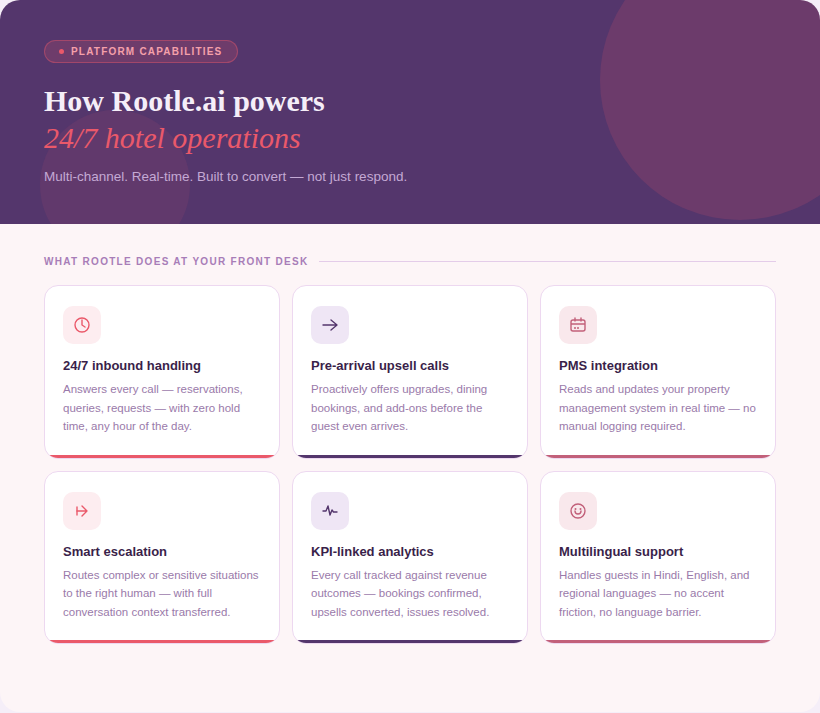 PLATFORM CAPABILITIES

How Rootle.ai powers
24/7 hotel operations

Multi-channel. Real-time. Built to convert — not just respond.

WHAT ROOTLE DOES AT YOUR FRONT DESK

24/7 inbound handling

Answers every call — reservations, queries, requests — with zero hold time, any hour of the day.

Pre-arrival upsell calls

Proactively offers upgrades, dining bookings, and add-ons before the guest even arrives.

PMS integration

Reads and updates your property management system in real time — no manual logging required.

Smart escalation

Routes complex or sensitive situations to the right human — with full conversation context transferred.

KPI-linked analytics

Every call tracked against revenue outcomes — bookings confirmed, upsells converted, issues resolved.

Multilingual support

Handles guests in Hindi, English, and regional languages — no accent friction, no language barrier.